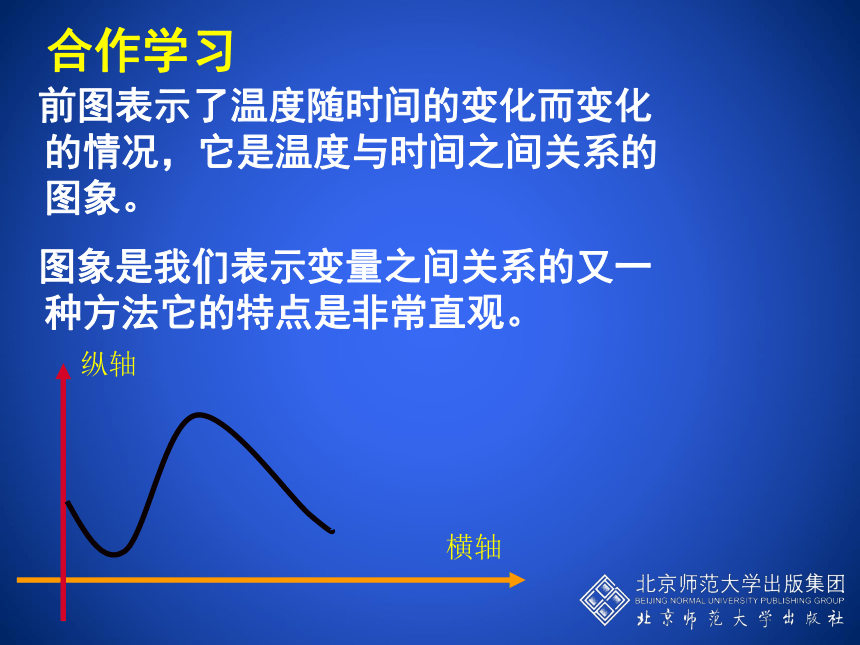 合作学习

前图表示了温度随时间的变化而变化的情况，它是温度与时间之间关系的图象。

图象是我们表示变量之间关系的又一种方法它的特点是非常直观。

纵轴

横轴

北京师范大学出版集团
BEIJING NORMAL UNIVERSITY PUBLISHING GROUP
北京师范大学出版社